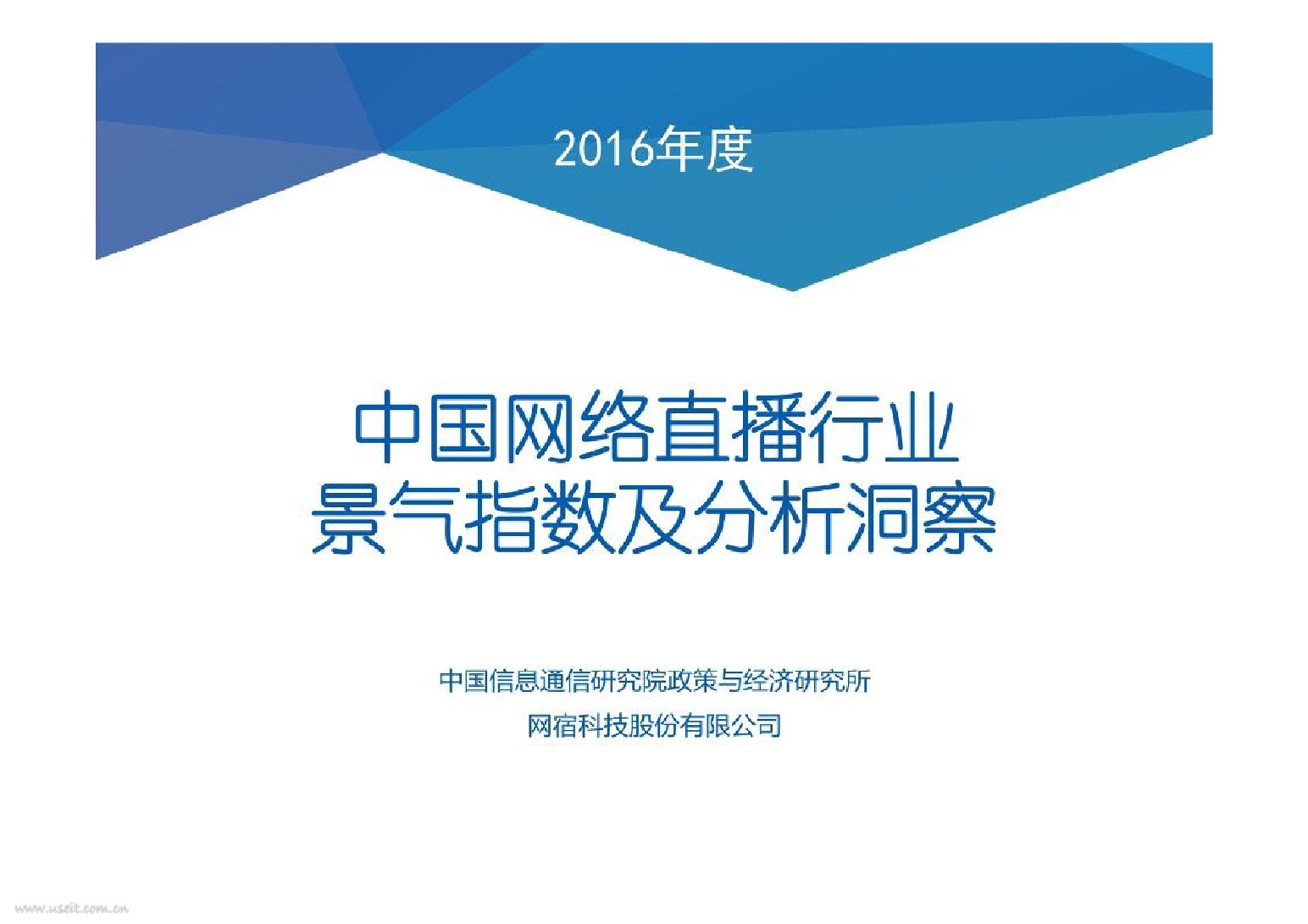 2016年度

中国网络直播行业
景气指数及分析洞察

中国信息通信研究院政策与经济研究所

网宿科技股份有限公司

www.useit.com.cn